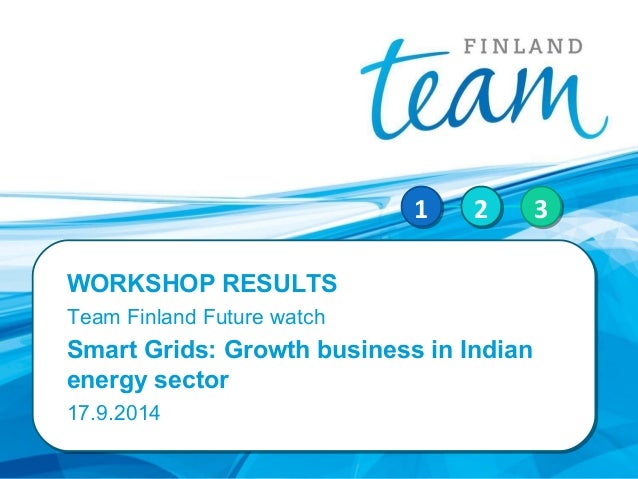 FINLAND
team

1 2 3

WORKSHOP RESULTS
Team Finland Future watch
Smart Grids: Growth business in Indian energy sector
17.9.2014